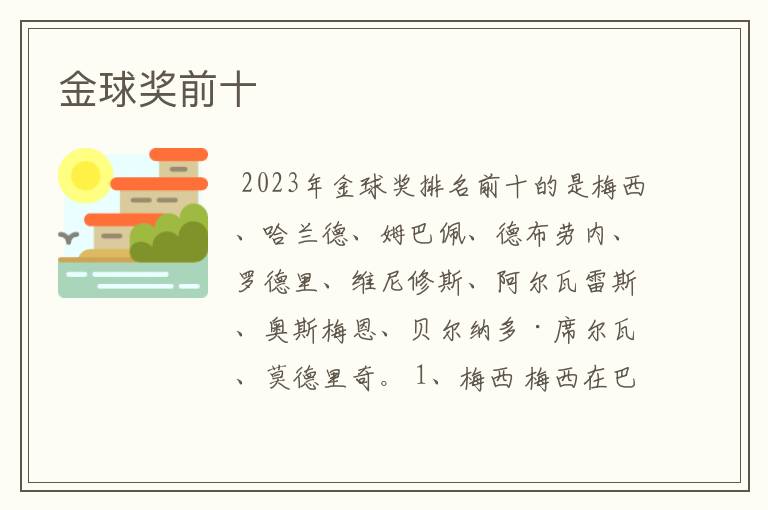 金球奖前十

2023年金球奖排名前十的是梅西、哈兰德、姆巴佩、德布劳内、罗德里、维尼修斯、阿尔瓦雷斯、奥斯梅恩、贝尔纳多·席尔瓦、莫德里奇。1、梅西 梅西在巴